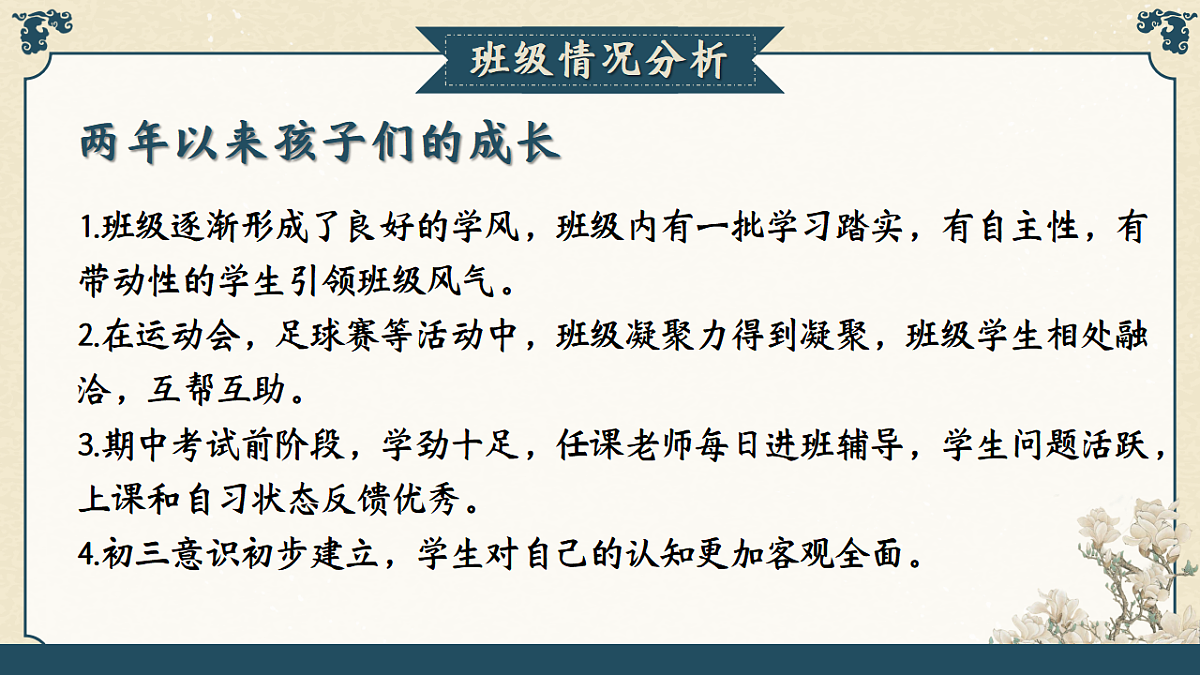 班级情况分析

两年以来孩子们的成长

1.班级逐渐形成了良好的学风，班级内有一批学习踏实，有自主性，有带动性的学生引领班级风气。
2.在运动会，足球赛等活动中，班级凝聚力得到凝聚，班级学生相处融洽，互帮互助。
3.期中考试前阶段，学劲十足，任课老师每日进班辅导，学生问题活跃，上课和自习状态反馈优秀。
4.初三意识初步建立，学生对自己的认知更加客观全面。